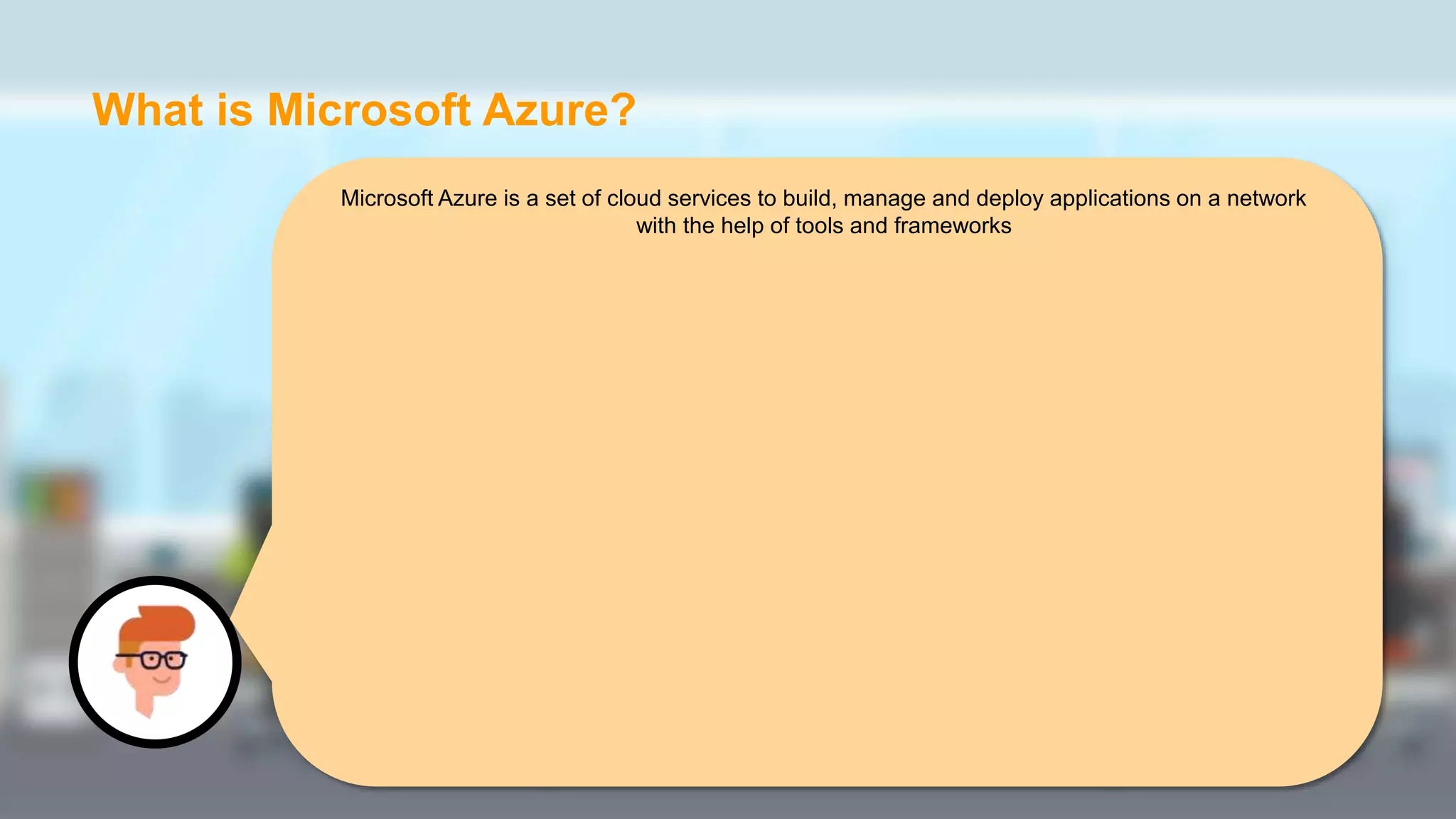 What is Microsoft Azure?

Microsoft Azure is a set of cloud services to build, manage and deploy applications on a network with the help of tools and frameworks